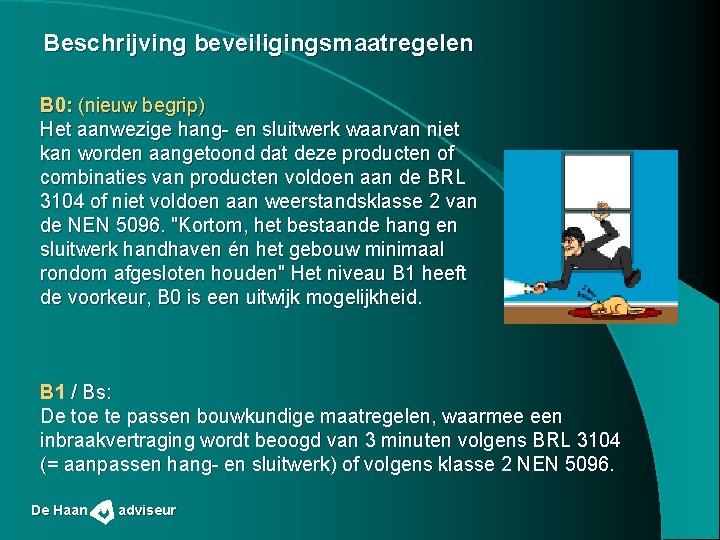 Beschrijving beveiligingsmaatregelen

B0: (nieuw begrip)
Het aanwezige hang- en sluitwerk waarvan niet kan worden aangetoond dat deze producten of combinaties van producten voldoen aan de BRL 3104 of niet voldoen aan weerstandsklasse 2 van de NEN 5096. "Kortom, het bestaande hang en sluitwerk handhaven én het gebouw minimaal rondom afgesloten houden" Het niveau B1 heeft de voorkeur, B0 is een uitwijk mogelijkheid.

B1 / Bs:
De toe te passen bouwkundige maatregelen, waarmee een inbraakvertraging wordt beoogd van 3 minuten volgens BRL 3104 (= aanpassen hang- en sluitwerk) of volgens klasse 2 NEN 5096.

De Haan adviseur